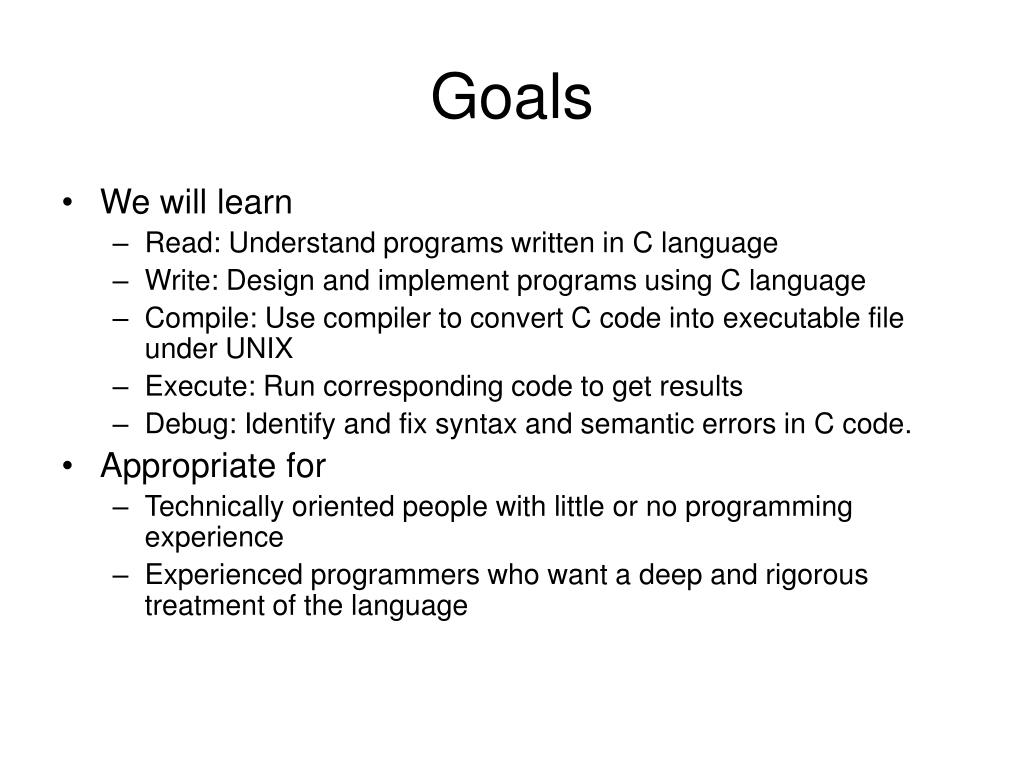 Goals

• We will learn
– Read: Understand programs written in C language
– Write: Design and implement programs using C language
– Compile: Use compiler to convert C code into executable file under UNIX
– Execute: Run corresponding code to get results
– Debug: Identify and fix syntax and semantic errors in C code.
• Appropriate for
– Technically oriented people with little or no programming experience
– Experienced programmers who want a deep and rigorous treatment of the language